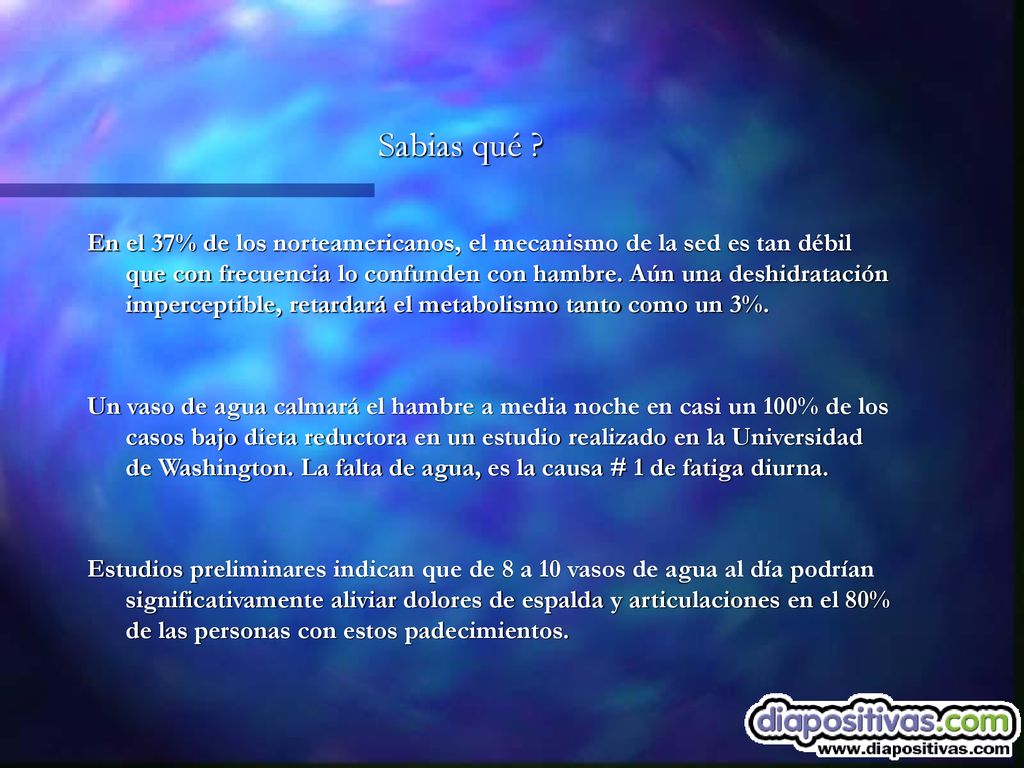 Sabias qué ?

En el 37% de los norteamericanos, el mecanismo de la sed es tan débil que con frecuencia lo confunden con hambre. Aún una deshidratación imperceptible, retardará el metabolismo tanto como un 3%.

Un vaso de agua calmará el hambre a media noche en casi un 100% de los casos bajo dieta reductora en un estudio realizado en la Universidad de Washington. La falta de agua, es la causa # 1 de fatiga diurna.

Estudios preliminares indican que de 8 a 10 vasos de agua al día podrían significativamente aliviar dolores de espalda y articulaciones en el 80% de las personas con estos padecimientos.

diapositivas.com
www.diapositivas.com